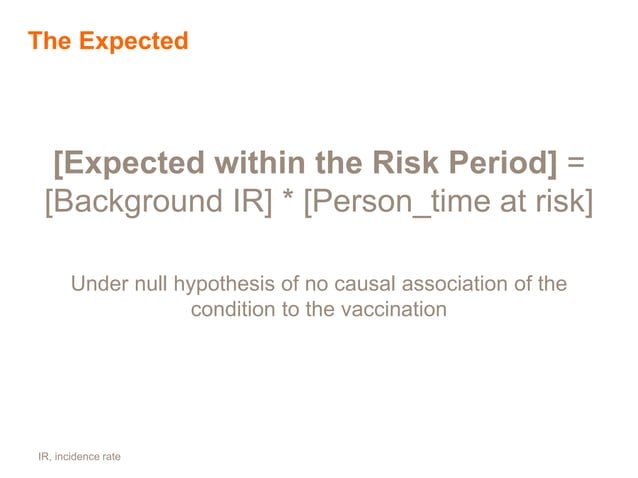 The Expected

[Expected within the Risk Period] = [Background IR] * [Person_time at risk]

Under null hypothesis of no causal association of the condition to the vaccination

IR, incidence rate